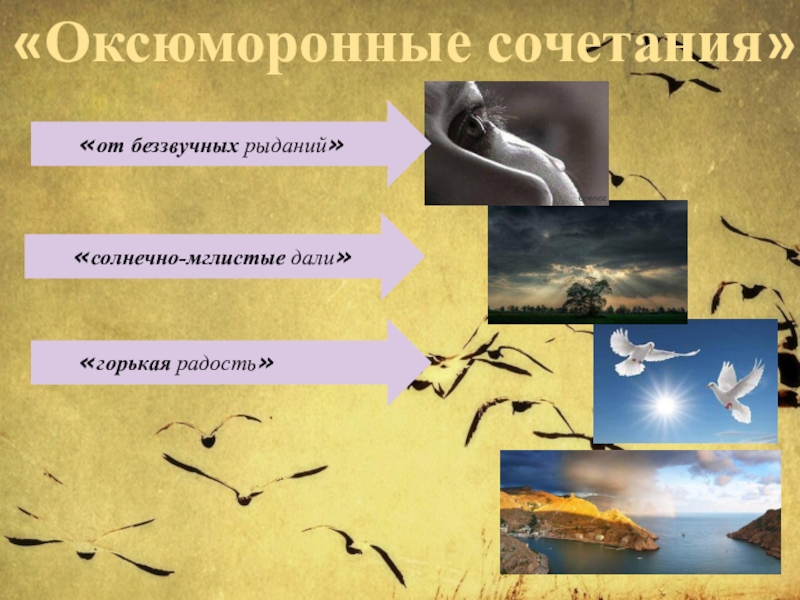 «Оксюморонные сочетания»

«от беззвучных рыданий»

«солнечно-мглистые дали»

«горькая радость»